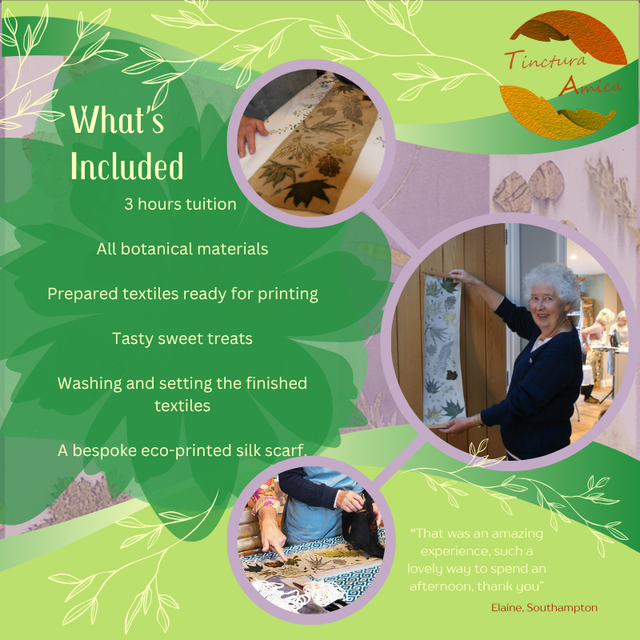 Tinctura Amica

What's Included

3 hours tuition

All botanical materials

Prepared textiles ready for printing

Tasty sweet treats

Washing and setting the finished textiles

A bespoke eco-printed silk scarf.

"That was an amazing experience, such a lovely way to spend an afternoon, thank you"

Elaine, Southampton